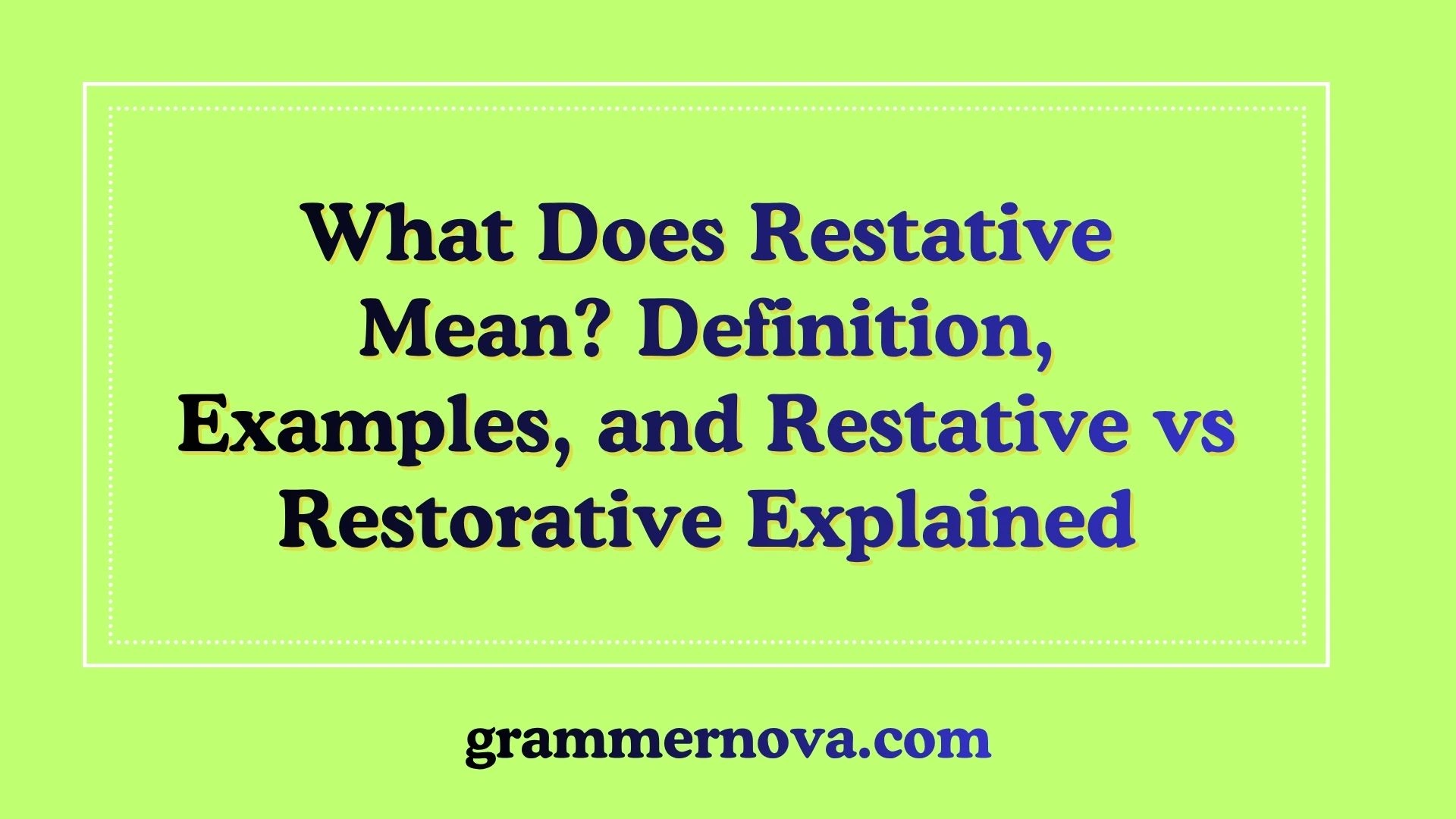 What Does Restative Mean? Definition, Examples, and Restative vs Restorative Explained

grammernova.com